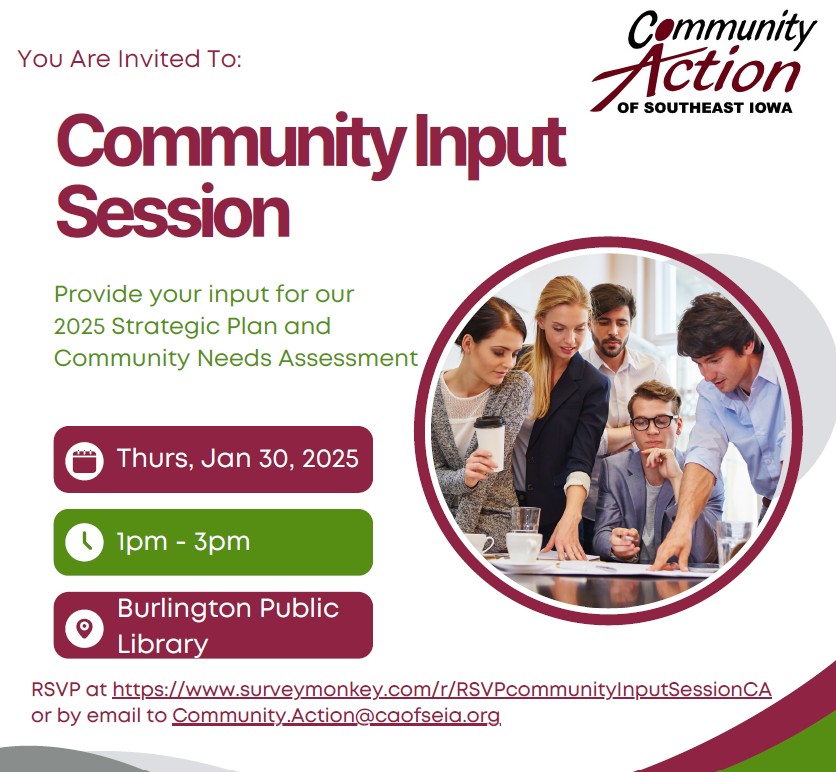 You Are Invited To:

Community Action OF SOUTHEAST IOWA

Community Input Session

Provide your input for our 2025 Strategic Plan and Community Needs Assessment

Thurs, Jan 30, 2025

1pm - 3pm

Burlington Public Library

RSVP at https://www.surveymonkey.com/r/RSVPcommunityInputSessionCA or by email to Community.Action@caofseia.org